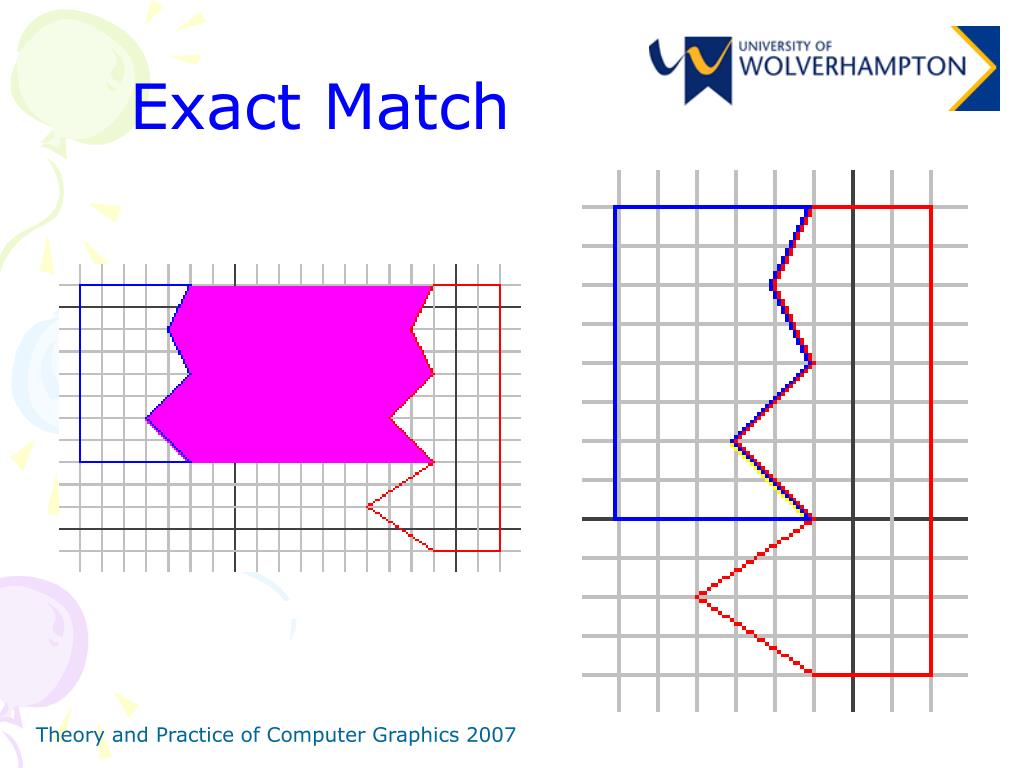 Exact Match

UNIVERSITY OF
WOLVERHAMPTON

Theory and Practice of Computer Graphics 2007